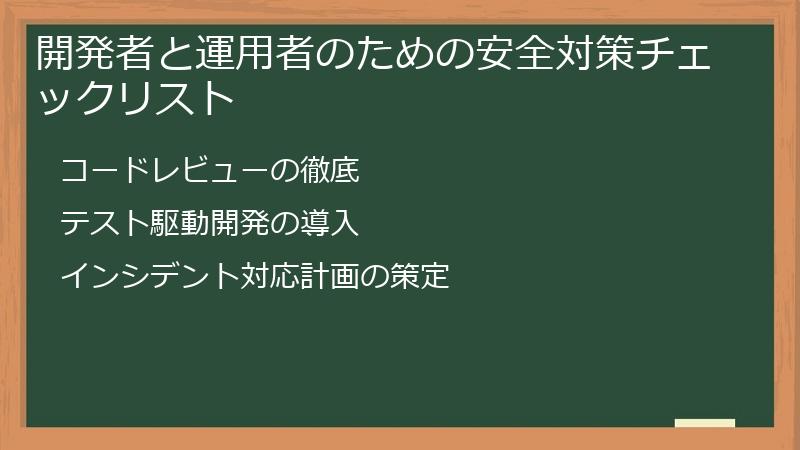 開発者と運用者のための安全対策チェックリスト

コードレビューの徹底

テスト駆動開発の導入

インシデント対応計画の策定